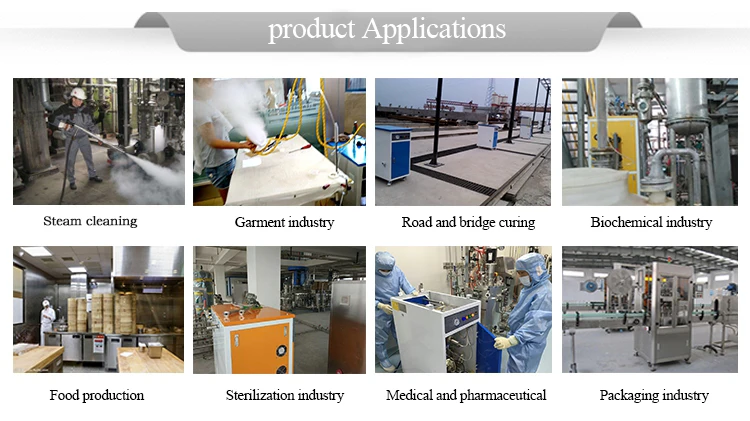 product Applications

Steam cleaning

Garment industry

Road and bridge curing

Biochemical industry

Food production

Sterilization industry

Medical and pharmaceutical

Packaging industry